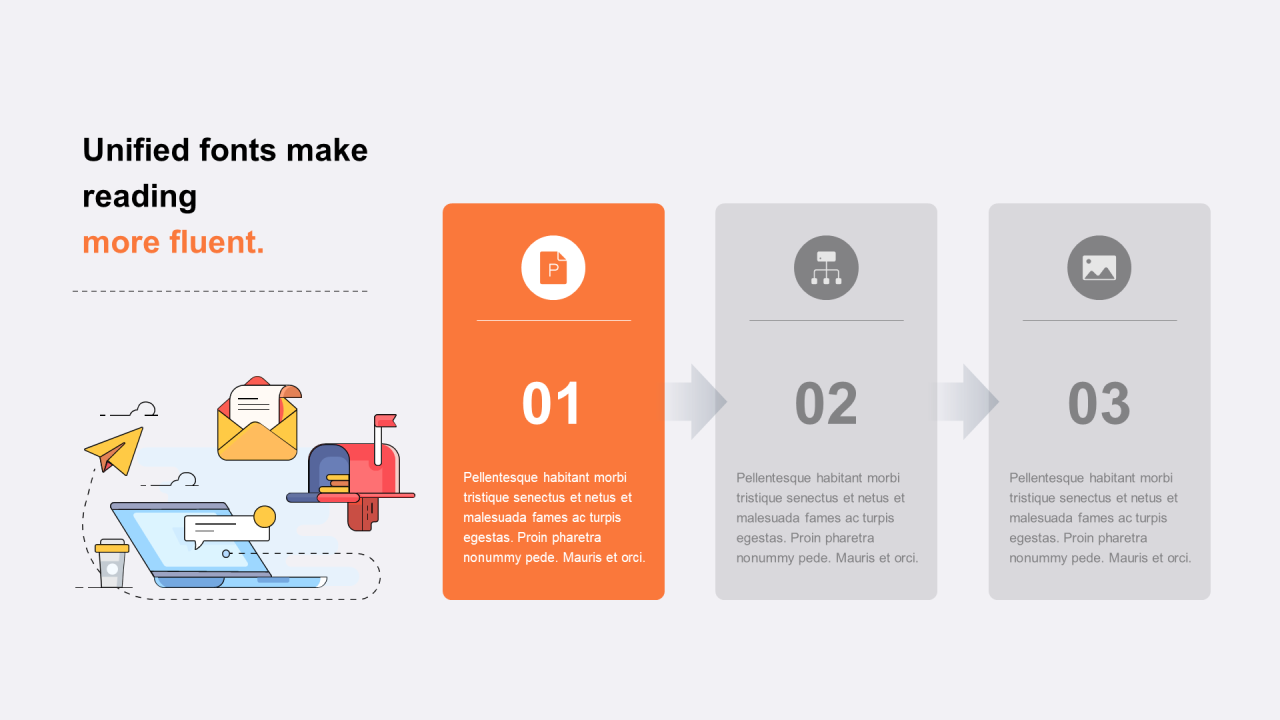 Unified fonts make reading
more fluent.

P

01

Pellentesque habitant morbi tristique senectus et netus et malesuada fames ac turpis egestas. Proin pharetra nonummy pede. Mauris et orci.

02

Pellentesque habitant morbi tristique senectus et netus et malesuada fames ac turpis egestas. Proin pharetra nonummy pede. Mauris et orci.

03

Pellentesque habitant morbi tristique senectus et netus et malesuada fames ac turpis egestas. Proin pharetra nonummy pede. Mauris et orci.